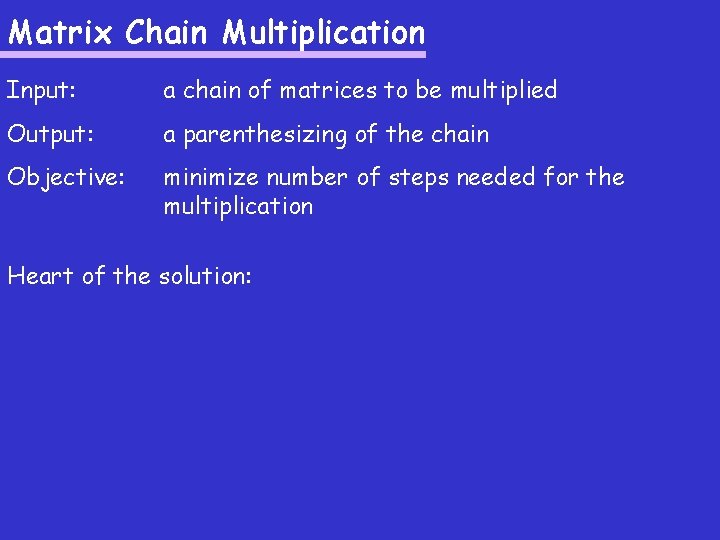 Matrix Chain Multiplication

Input: a chain of matrices to be multiplied

Output: a parenthesizing of the chain

Objective: minimize number of steps needed for the multiplication

Heart of the solution: